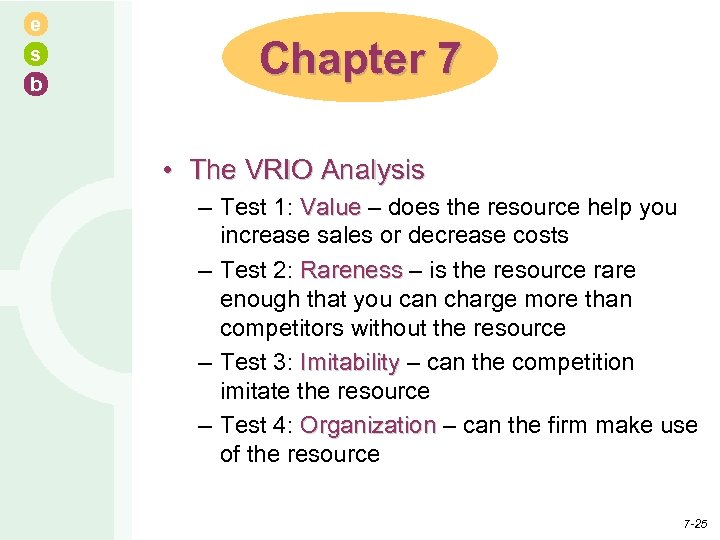 e
s
b

Chapter 7

• The VRIO Analysis
– Test 1: Value – does the resource help you increase sales or decrease costs
– Test 2: Rareness – is the resource rare enough that you can charge more than competitors without the resource
– Test 3: Imitability – can the competition imitate the resource
– Test 4: Organization – can the firm make use of the resource

7-25